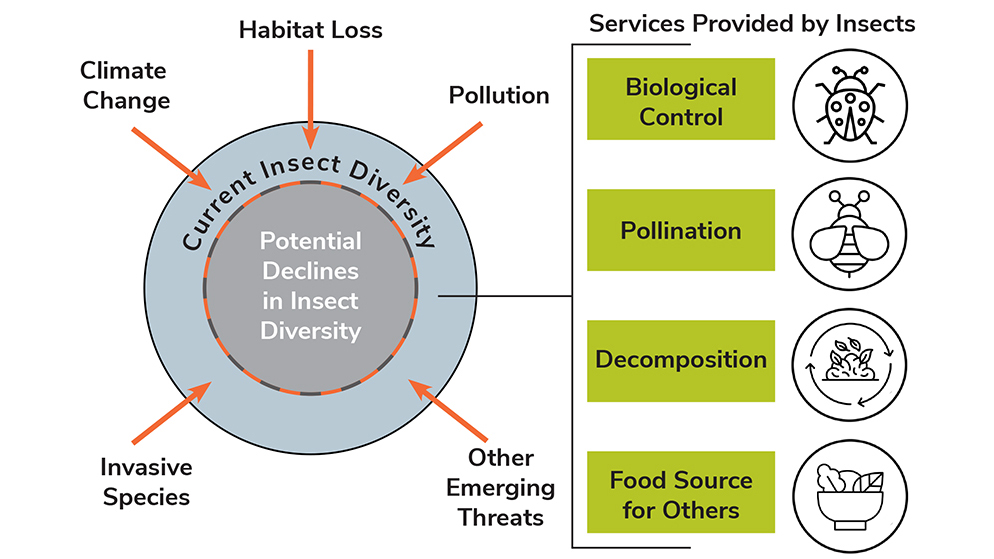 Habitat Loss

Climate Change

Pollution

Current Insect Diversity

Potential Declines in Insect Diversity

Invasive Species

Other Emerging Threats

Services Provided by Insects

Biological Control

Pollination

Decomposition

Food Source for Others